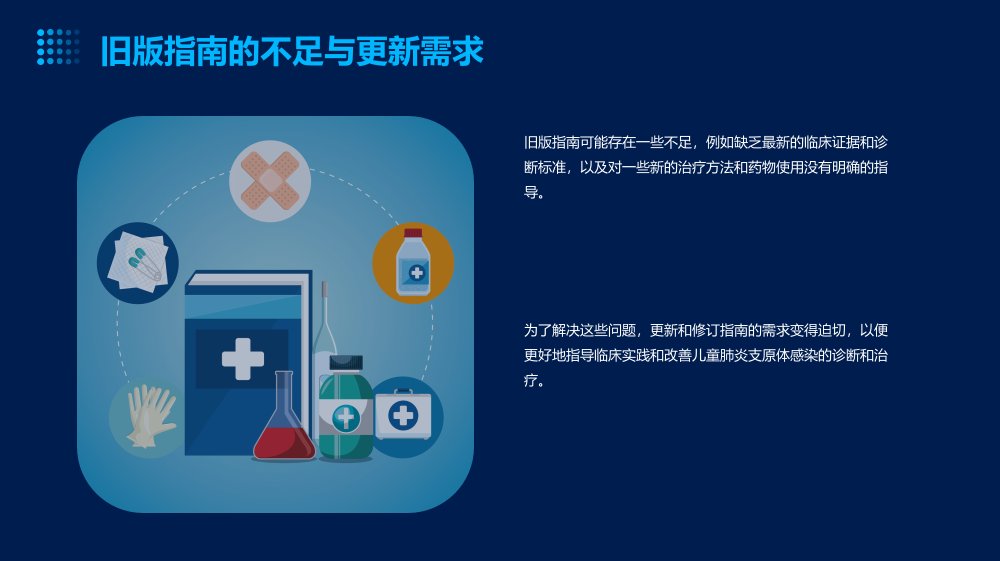 旧版指南的不足与更新需求

旧版指南可能存在一些不足，例如缺乏最新的临床证据和诊断标准，以及对一些新的治疗方法和药物使用没有明确的指导。

为了解决这些问题，更新和修订指南的需求变得迫切，以便更好地指导临床实践和改善儿童肺炎支原体感染的诊断和治疗。